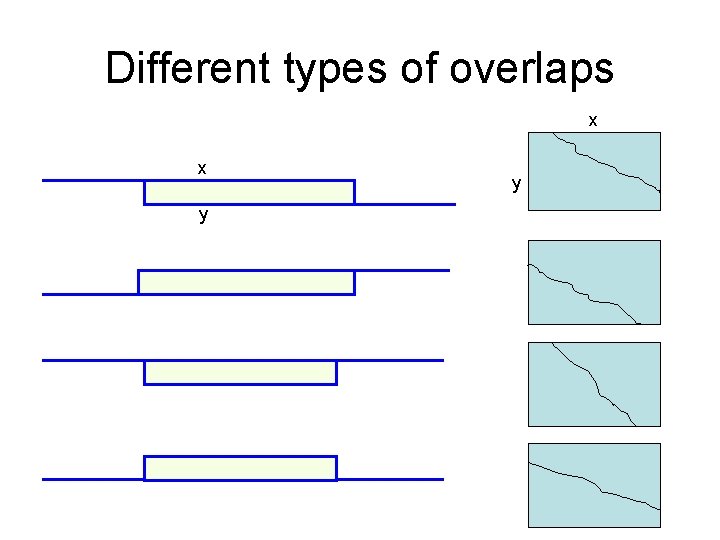 Different types of overlaps

x

y

x

y